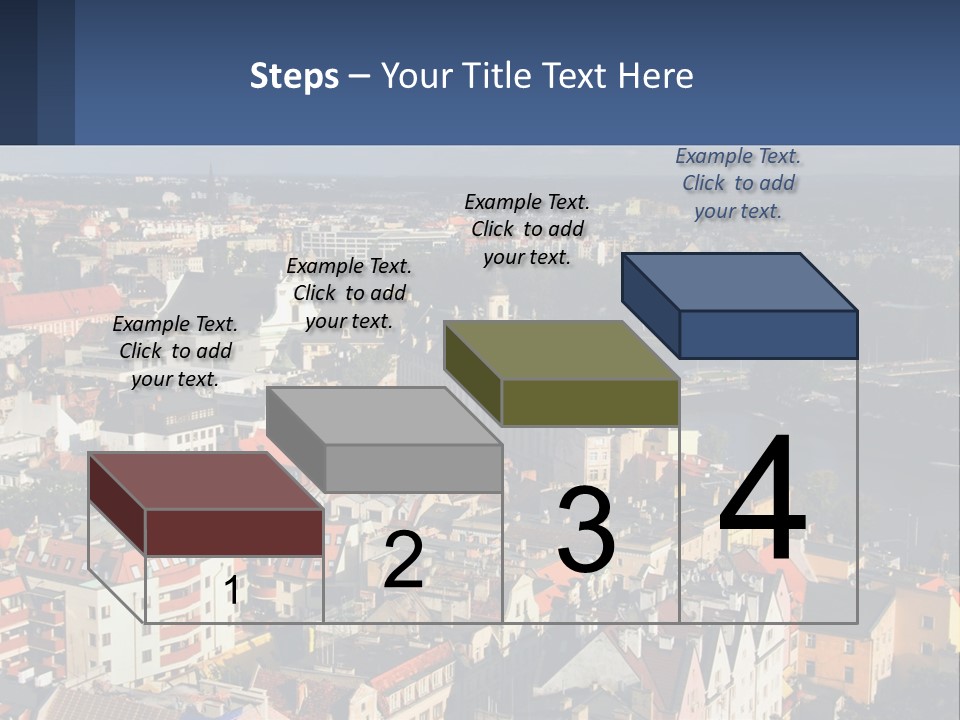 Steps – Your Title Text Here

Example Text. Click to add your text.

Example Text. Click to add your text.

Example Text. Click to add your text.

Example Text. Click to add your text.

1

2

3

4